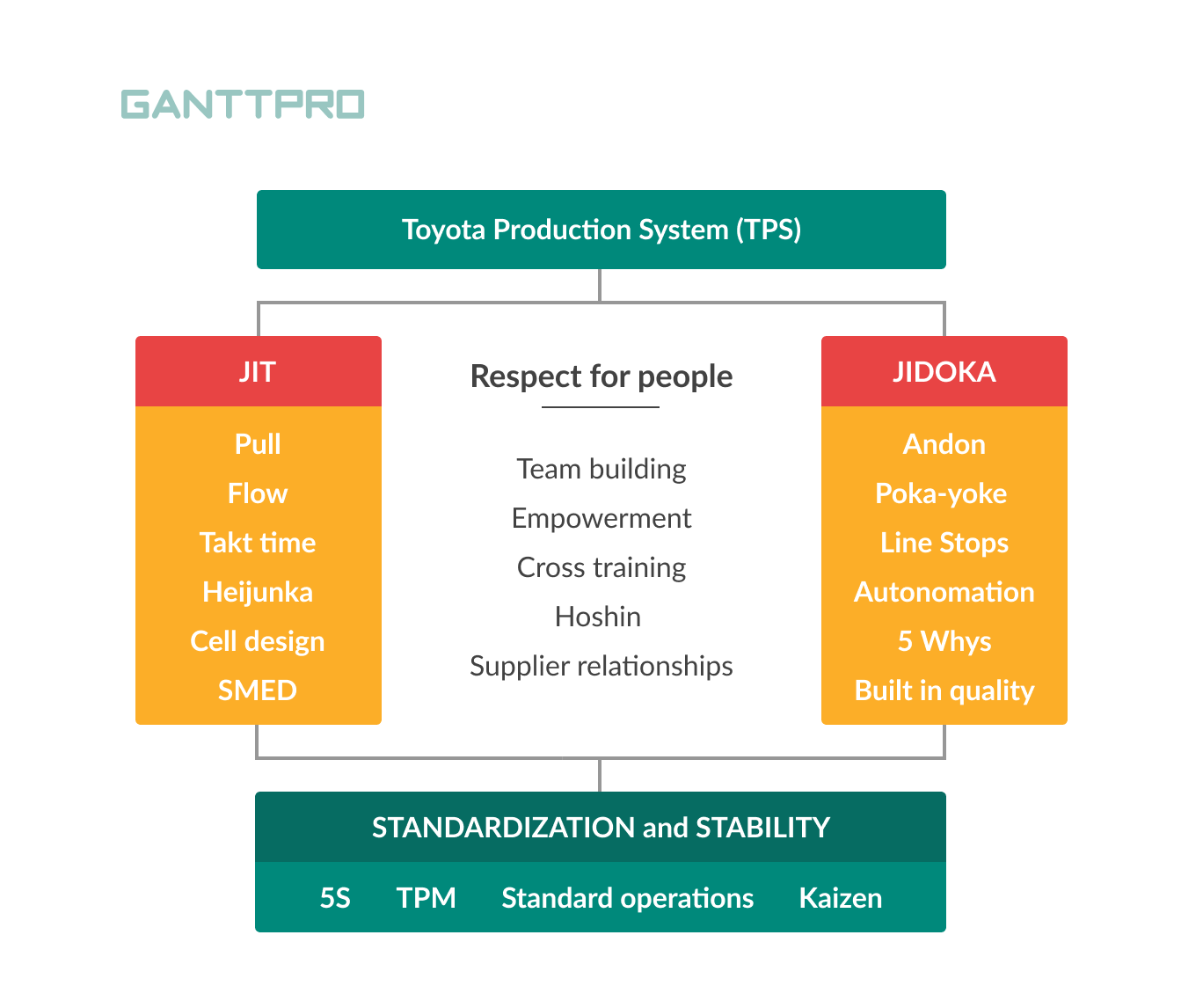 GANTTPRO

Toyota Production System (TPS)

JIT

Pull
Flow
Takt time
Heijunka
Cell design
SMED

Respect for people

Team building
Empowerment
Cross training
Hoshin
Supplier relationships

JIDOKA

Andon
Poka-yoke
Line Stops
Autonomation
5 Whys
Built in quality

STANDARDIZATION and STABILITY

5S TPM Standard operations Kaizen